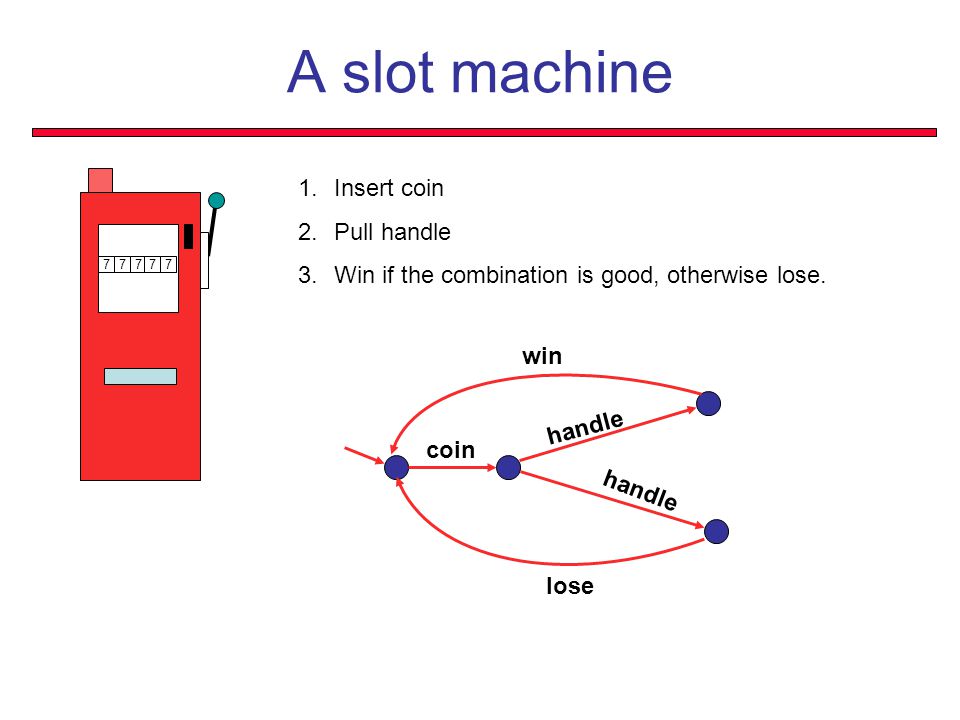 A slot machine

7 7 7 7 7

1. Insert coin
2. Pull handle
3. Win if the combination is good, otherwise lose.

win

handle

coin

handle

lose